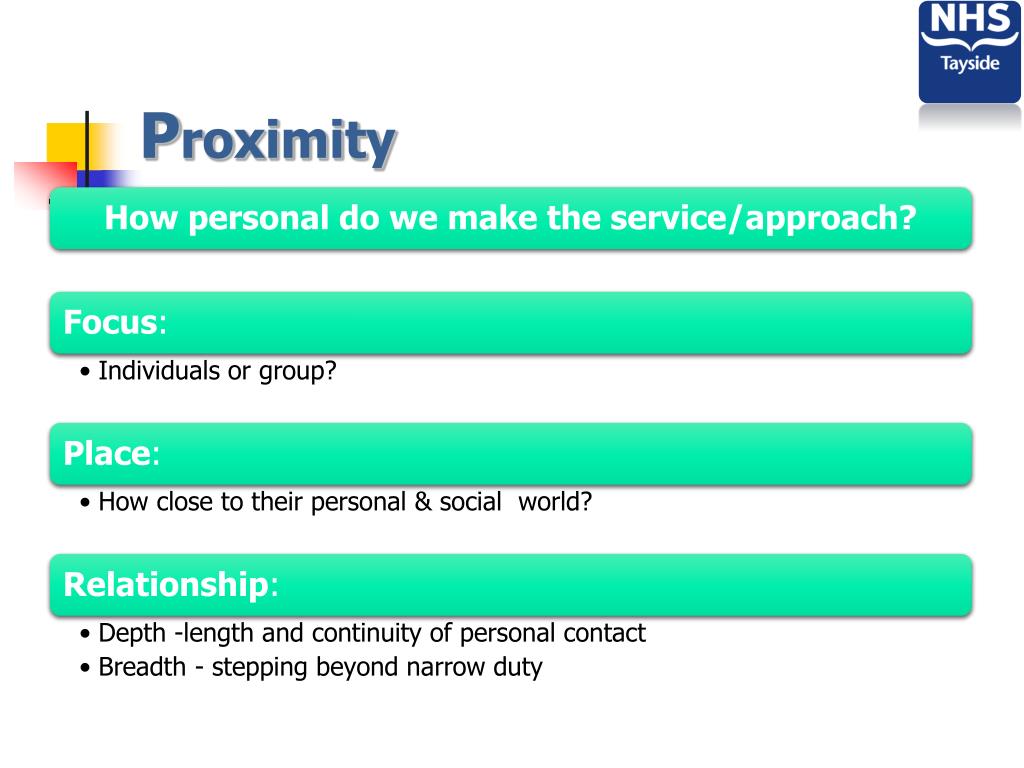 NHS
Tayside

Proximity

How personal do we make the service/approach?

Focus:

• Individuals or group?

Place:

• How close to their personal & social world?

Relationship:

• Depth -length and continuity of personal contact
• Breadth - stepping beyond narrow duty